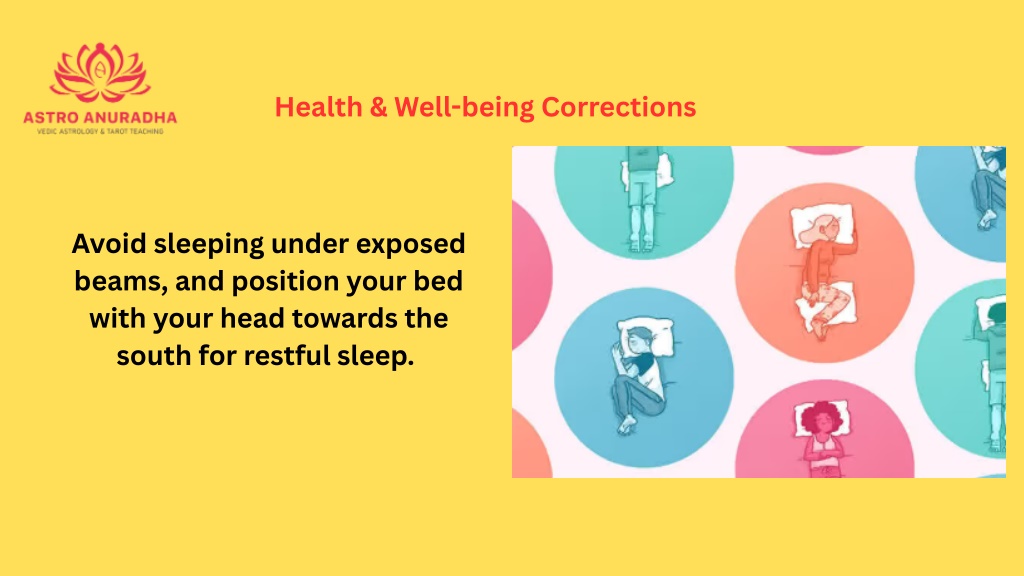 ASTRO ANURADHA
VEDIC ASTROLOGY & TAROT TEACHING

Health & Well-being Corrections

Avoid sleeping under exposed beams, and position your bed with your head towards the south for restful sleep.